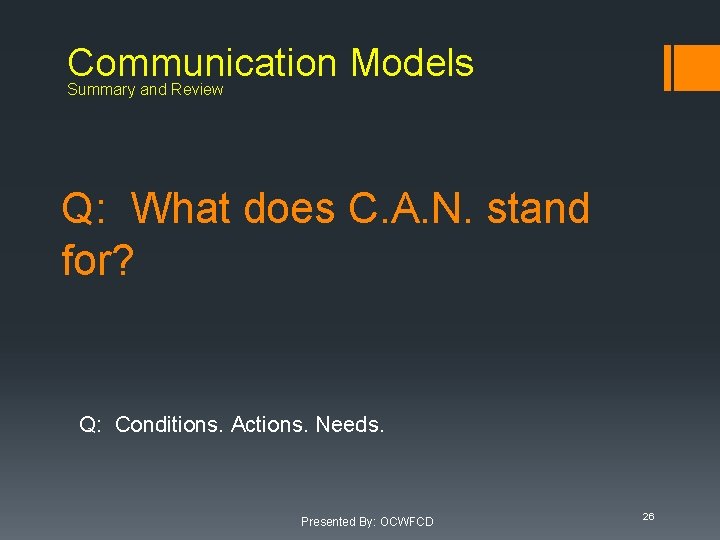 Communication Models
Summary and Review

Q: What does C.A.N. stand for?

Q: Conditions. Actions. Needs.

Presented By: OCWFCD

26